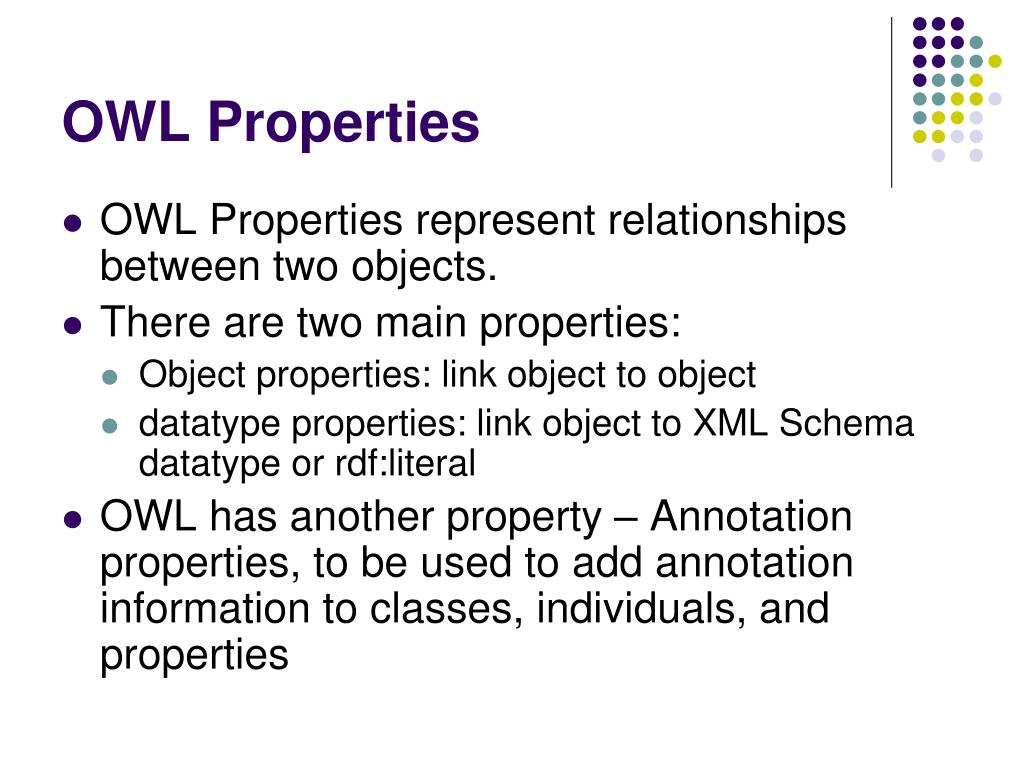 OWL Properties

- OWL Properties represent relationships between two objects.
- There are two main properties:
  - Object properties: link object to object
  - datatype properties: link object to XML Schema datatype or rdf:literal
- OWL has another property – Annotation properties, to be used to add annotation information to classes, individuals, and properties